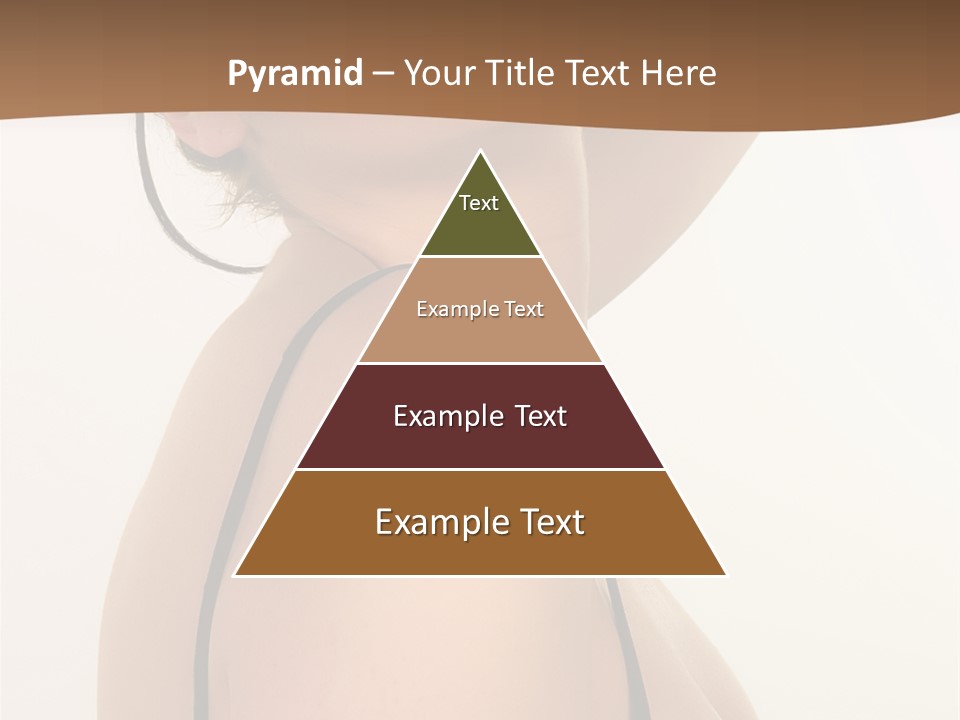 Pyramid – Your Title Text Here

Text

Example Text

Example Text

Example Text